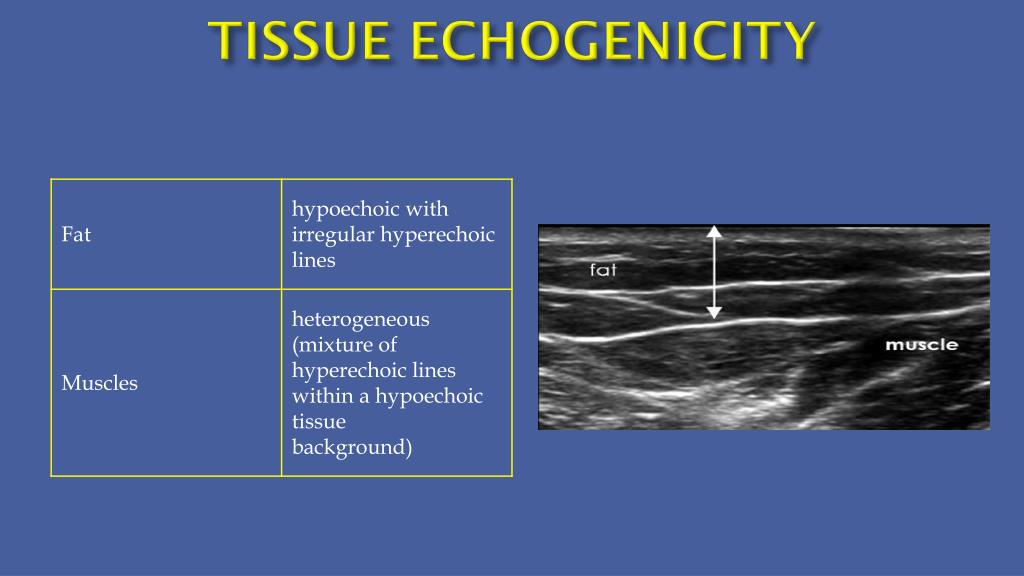 TISSUE ECHOGENICITY

| Fat | hypoechoic with irregular hyperechoic lines |
|---|---|
| Muscles | heterogeneous (mixture of hyperechoic lines within a hypoechoic tissue background) |

fat

muscle